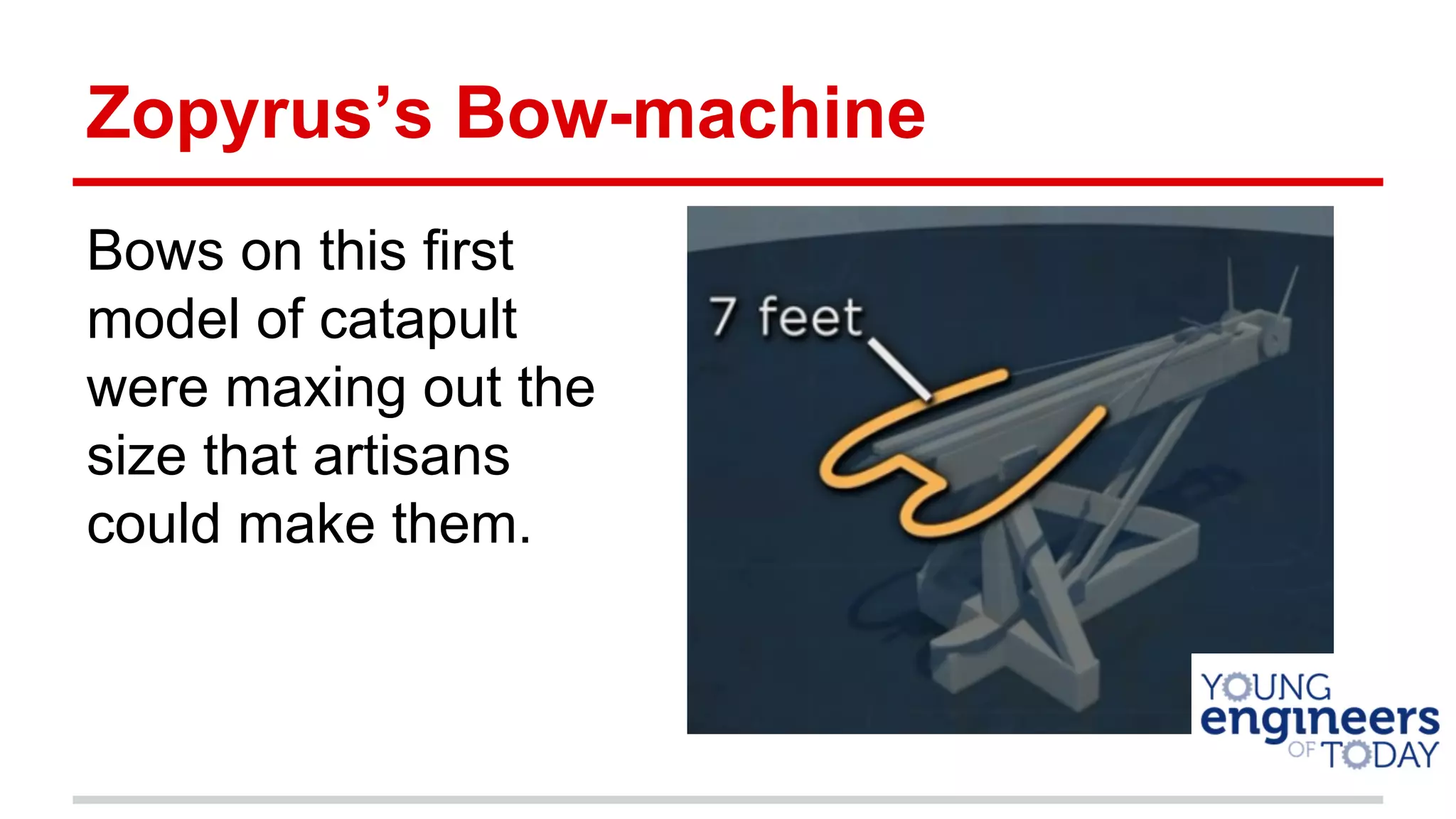 Zopyrus's Bow-machine

Bows on this first model of catapult were maxing out the size that artisans could make them.

7 feet

YOUNG engineers OF TODAY